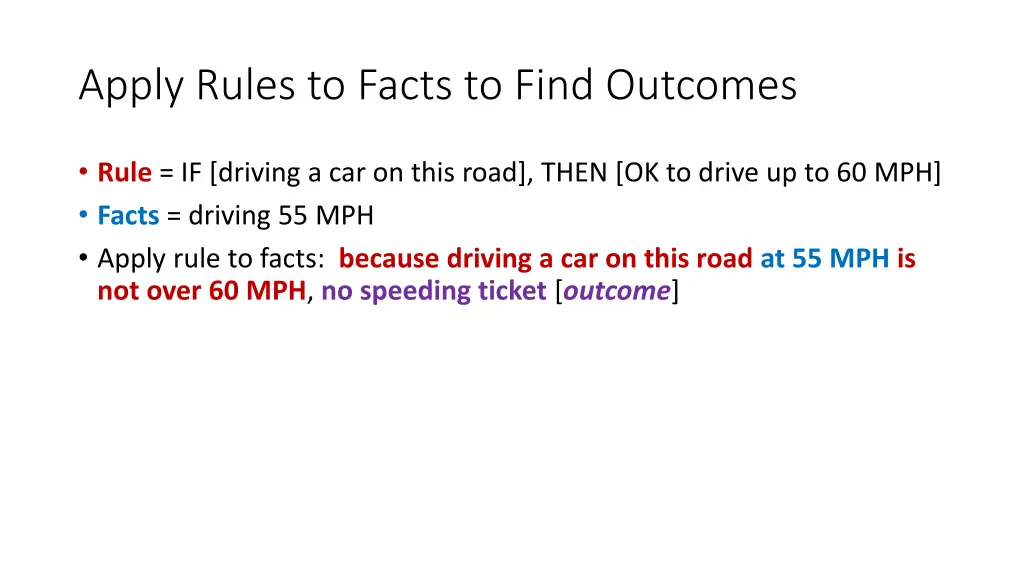 Apply Rules to Facts to Find Outcomes

• Rule = IF [driving a car on this road], THEN [OK to drive up to 60 MPH]
• Facts = driving 55 MPH
• Apply rule to facts: because driving a car on this road at 55 MPH is not over 60 MPH, no speeding ticket [outcome]